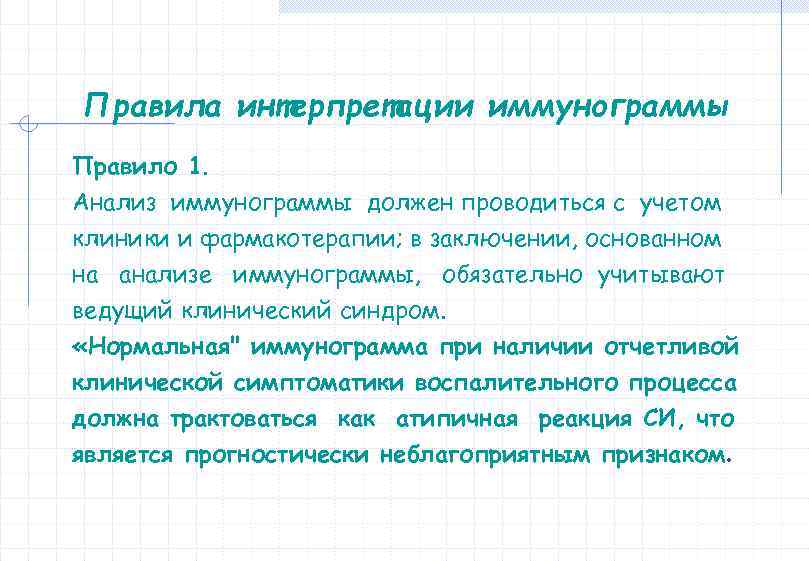 Правила интерпретации иммунограммы

Правило 1.
Анализ иммунограммы должен проводиться с учетом клиники и фармакотерапии; в заключении, основанном на анализе иммунограммы, обязательно учитывают ведущий клинический синдром.
«Нормальная" иммунограмма при наличии отчетливой клинической симптоматики воспалительного процесса должна трактоваться как атипичная реакция СИ, что является прогностически неблагоприятным признаком.